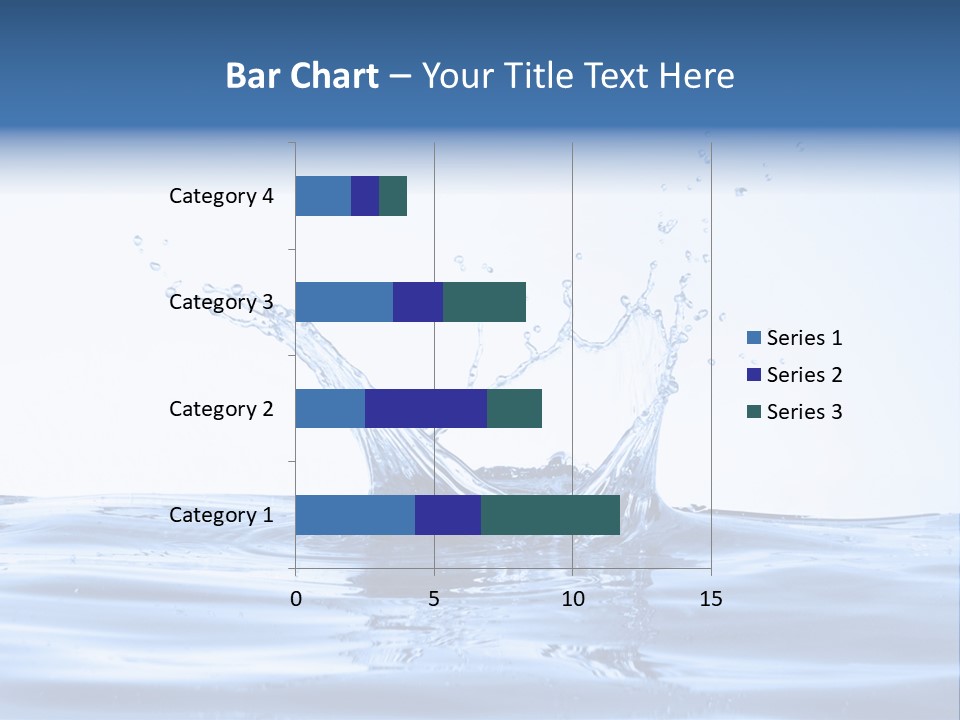 Bar Chart – Your Title Text Here

Category 4
Category 3
Category 2
Category 1

0
5
10
15

Series 1
Series 2
Series 3